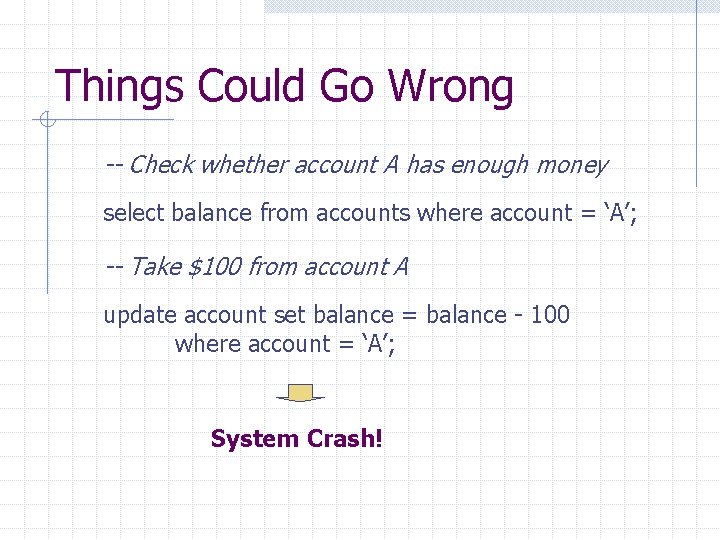 Things Could Go Wrong

-- Check whether account A has enough money

select balance from accounts where account = ‘A’;

-- Take $100 from account A

update account set balance = balance - 100
where account = ‘A’;

System Crash!